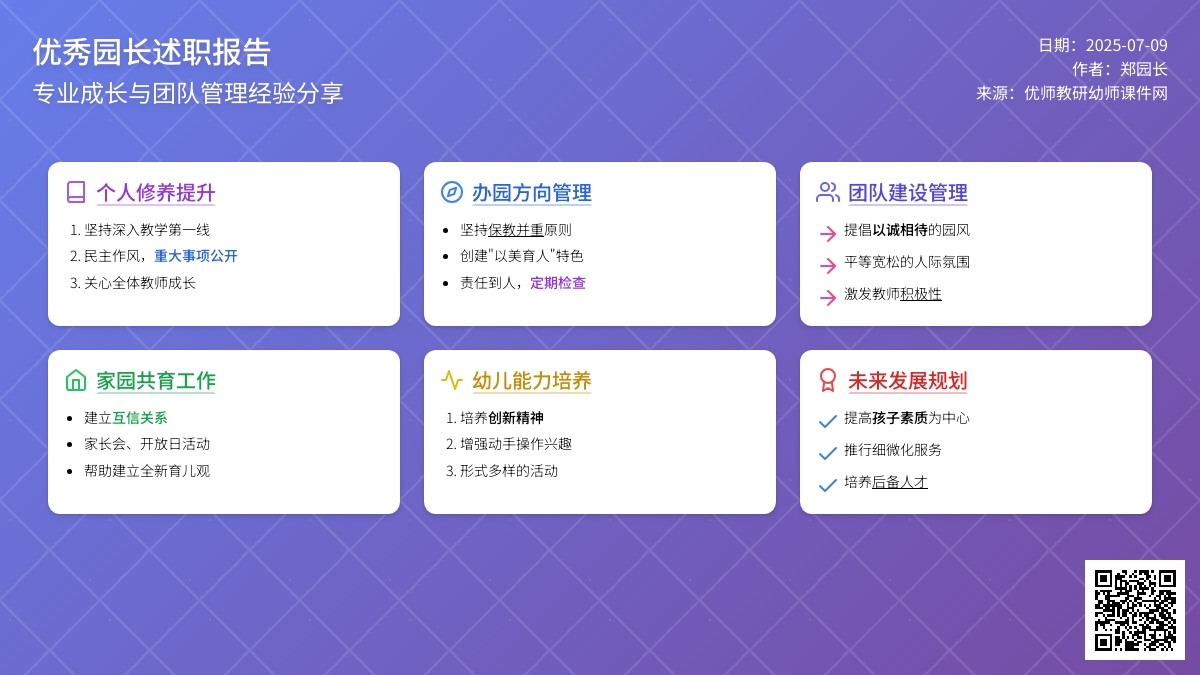 优秀园长述职报告
专业成长与团队管理经验分享

日期：2025-07-09
作者：郑园长
来源：优师教研幼师课件网

个人修养提升
1. 坚持深入教学第一线
2. 民主作风，重大事项公开
3. 关心全体教师成长

办园方向管理
• 坚持保教并重原则
• 创建"以美育人"特色
• 责任到人，定期检查

团队建设管理
提倡以诚相待的园风
平等宽松的人际氛围
激发教师积极性

家园共育工作
• 建立互信关系
• 家长会、开放日活动
• 帮助建立全新育儿观

幼儿能力培养
1. 培养创新精神
2. 增强动手操作兴趣
3. 形式多样的活动

未来发展规划
提高孩子素质为中心
推行细微化服务
培养后备人才